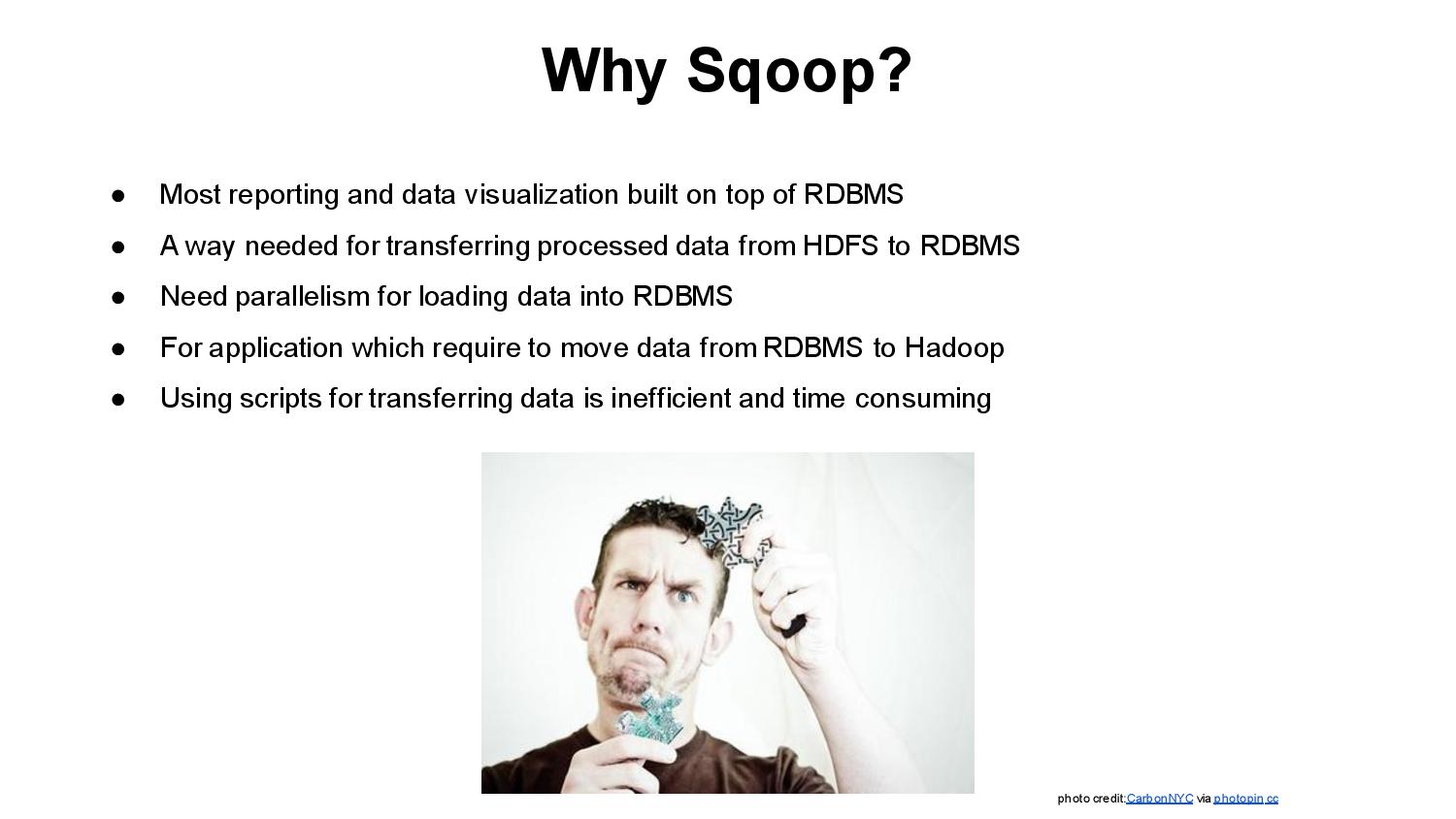 Why Sqoop?

● Most reporting and data visualization built on top of RDBMS
● A way needed for transferring processed data from HDFS to RDBMS
● Need parallelism for loading data into RDBMS
● For application which require to move data from RDBMS to Hadoop
● Using scripts for transferring data is inefficient and time consuming

photo credit:CarbonNYC via photopin cc